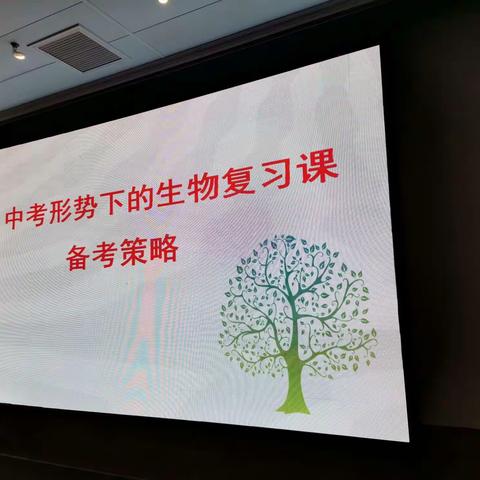 中考形势下的生物复习课
备考策略